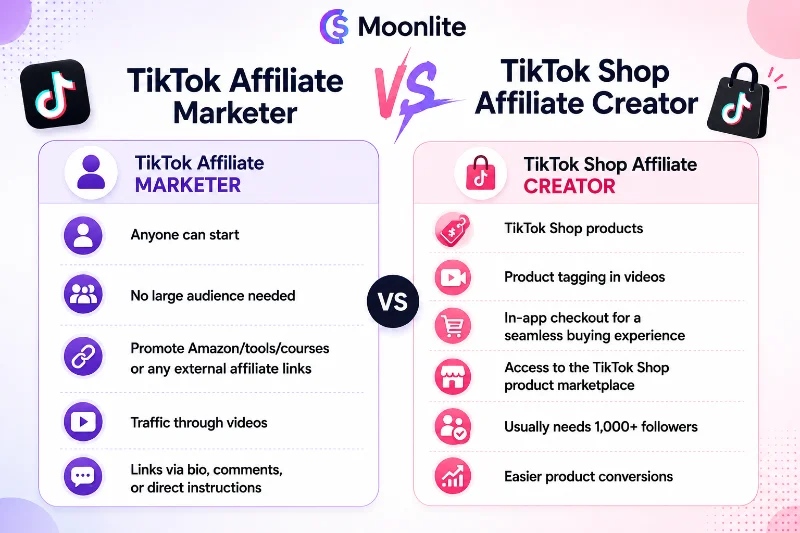 Moonlite

TikTok Affiliate Marketer

VS

TikTok Shop Affiliate Creator

TikTok Affiliate MARKETER

Anyone can start

No large audience needed

Promote Amazon/tools/courses or any external affiliate links

Traffic through videos

Links via bio, comments, or direct instructions

VS

TikTok Shop Affiliate CREATOR

TikTok Shop products

Product tagging in videos

In-app checkout for a seamless buying experience

Access to the TikTok Shop product marketplace

Usually needs 1,000+ followers

Easier product conversions